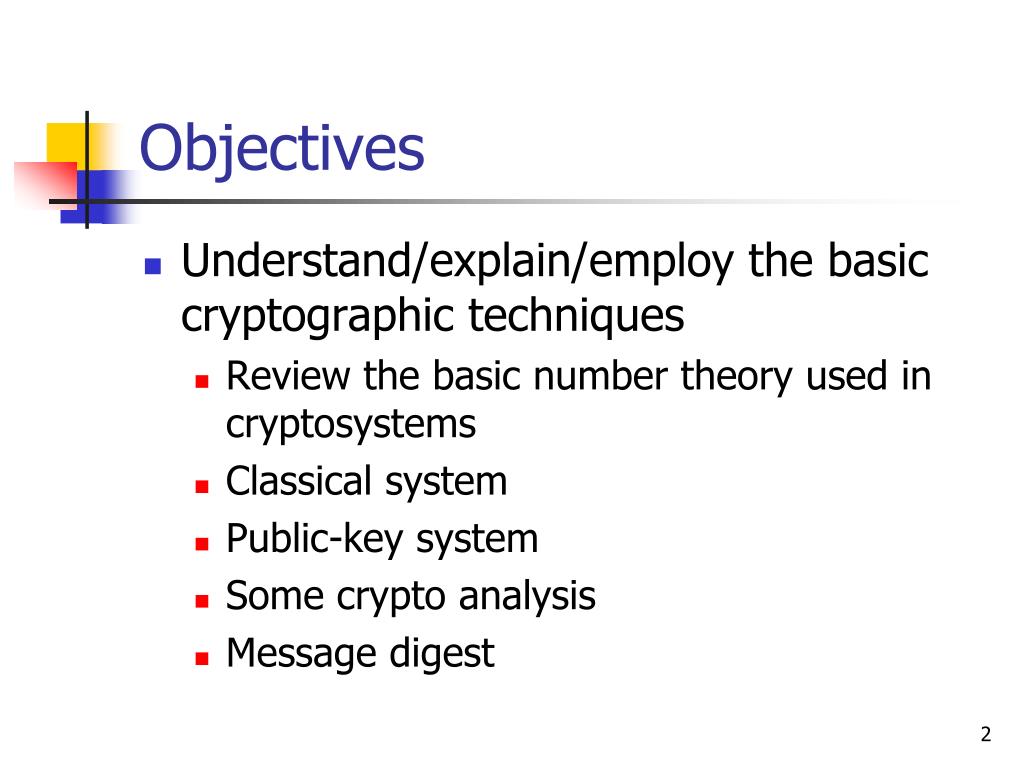 Objectives

- Understand/explain/employ the basic cryptographic techniques
  - Review the basic number theory used in cryptosystems
  - Classical system
  - Public-key system
  - Some crypto analysis
  - Message digest

2